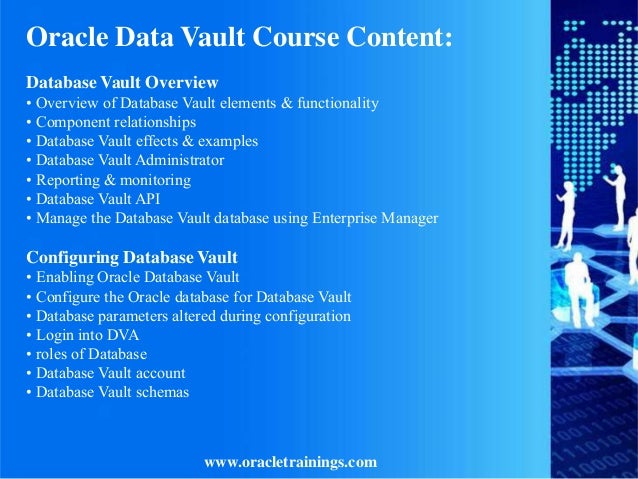 Oracle Data Vault Course Content:

Database Vault Overview
• Overview of Database Vault elements & functionality
• Component relationships
• Database Vault effects & examples
• Database Vault Administrator
• Reporting & monitoring
• Database Vault API
• Manage the Database Vault database using Enterprise Manager

Configuring Database Vault
• Enabling Oracle Database Vault
• Configure the Oracle database for Database Vault
• Database parameters altered during configuration
• Login into DVA
• roles of Database
• Database Vault account
• Database Vault schemas

www.oracletrainings.com